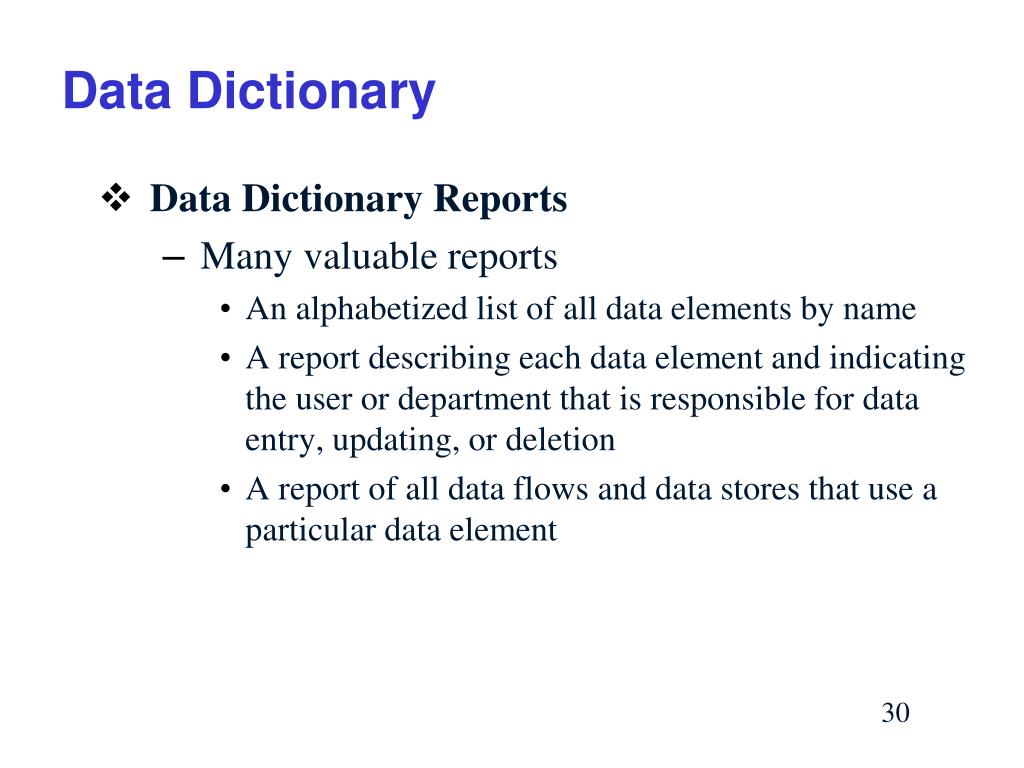 Data Dictionary

❖ Data Dictionary Reports

– Many valuable reports

• An alphabetized list of all data elements by name

• A report describing each data element and indicating the user or department that is responsible for data entry, updating, or deletion

• A report of all data flows and data stores that use a particular data element

30